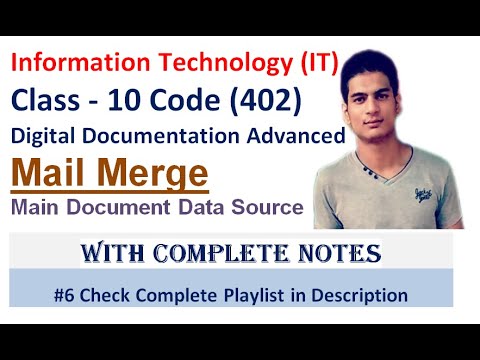 Information Technology (IT)

Class - 10 Code (402)

Digital Documentation Advanced

Mail Merge

Main Document Data Source

WITH COMPLETE NOTES

#6 Check Complete Playlist in Description